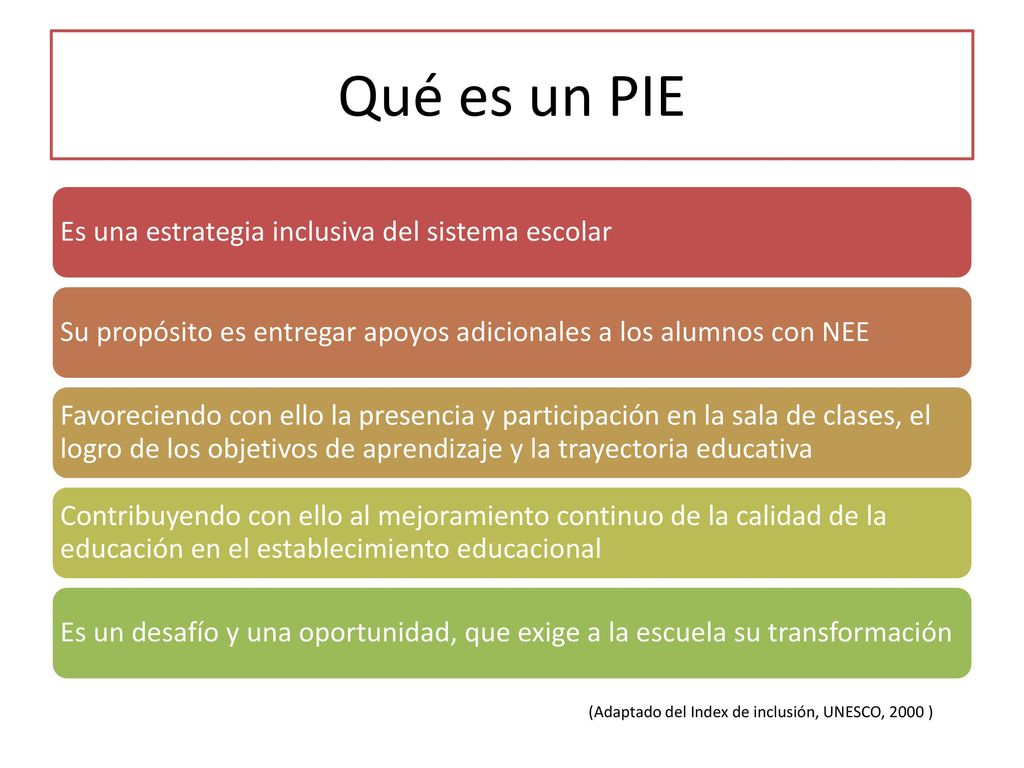 Qué es un PIE

Es una estrategia inclusiva del sistema escolar

Su propósito es entregar apoyos adicionales a los alumnos con NEE

Favoreciendo con ello la presencia y participación en la sala de clases, el logro de los objetivos de aprendizaje y la trayectoria educativa

Contribuyendo con ello al mejoramiento continuo de la calidad de la educación en el establecimiento educacional

Es un desafío y una oportunidad, que exige a la escuela su transformación

(Adaptado del Index de inclusión, UNESCO, 2000 )